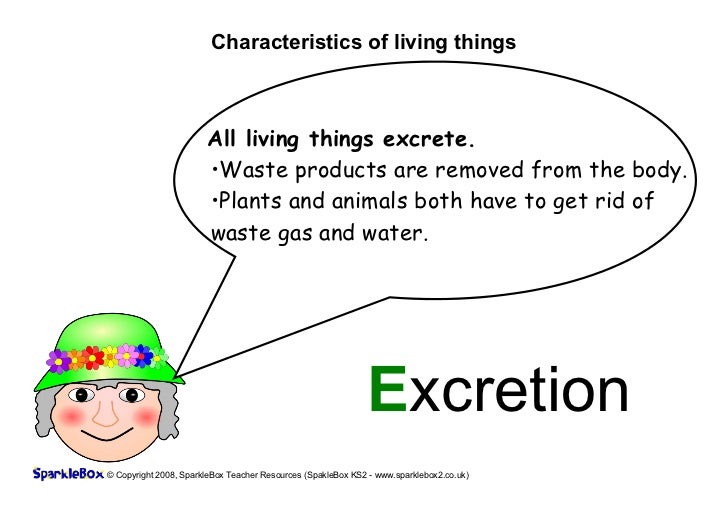 Characteristics of living things

All living things excrete.
•Waste products are removed from the body.
•Plants and animals both have to get rid of waste gas and water.

Excretion

SparkleBox © Copyright 2008, SparkleBox Teacher Resources (SpakleBox KS2 - www.sparklebox2.co.uk)